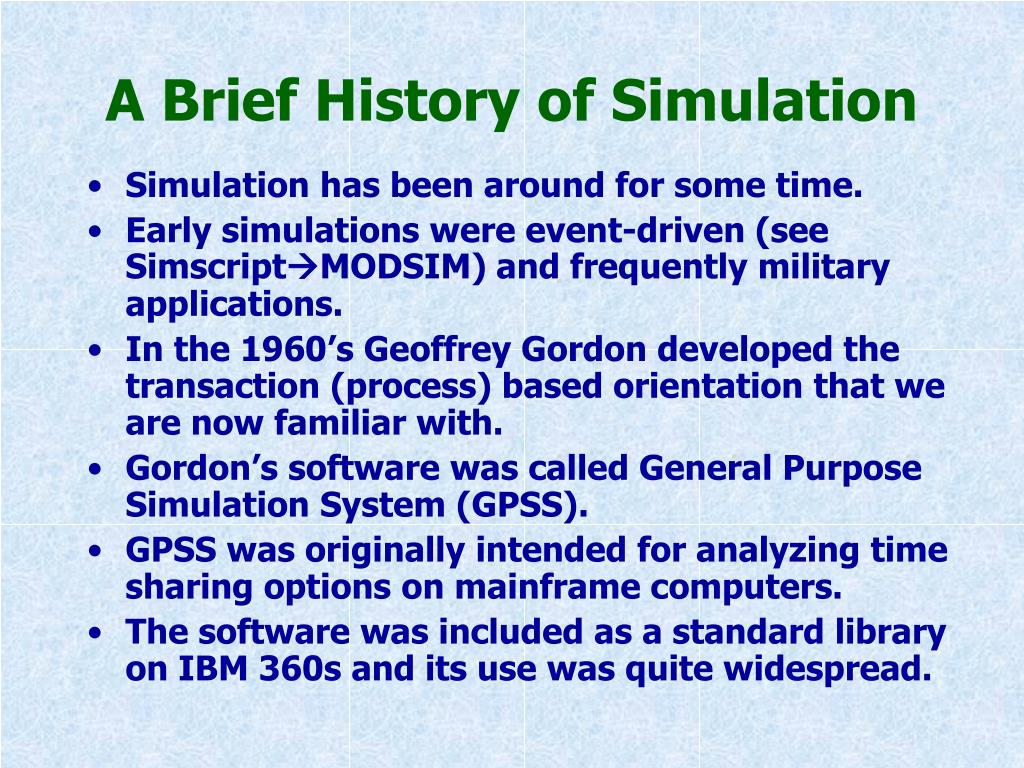 A Brief History of Simulation

• Simulation has been around for some time.
• Early simulations were event-driven (see Simscript→MODSIM) and frequently military applications.
• In the 1960’s Geoffrey Gordon developed the transaction (process) based orientation that we are now familiar with.
• Gordon’s software was called General Purpose Simulation System (GPSS).
• GPSS was originally intended for analyzing time sharing options on mainframe computers.
• The software was included as a standard library on IBM 360s and its use was quite widespread.